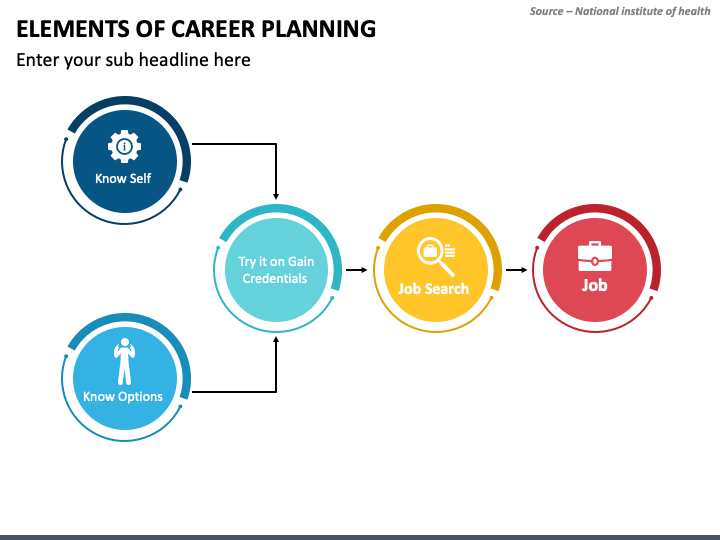 Source – National institute of health

ELEMENTS OF CAREER PLANNING

Enter your sub headline here

Know Self

Know Options

Try it on Gain Credentials

Job Search

Job